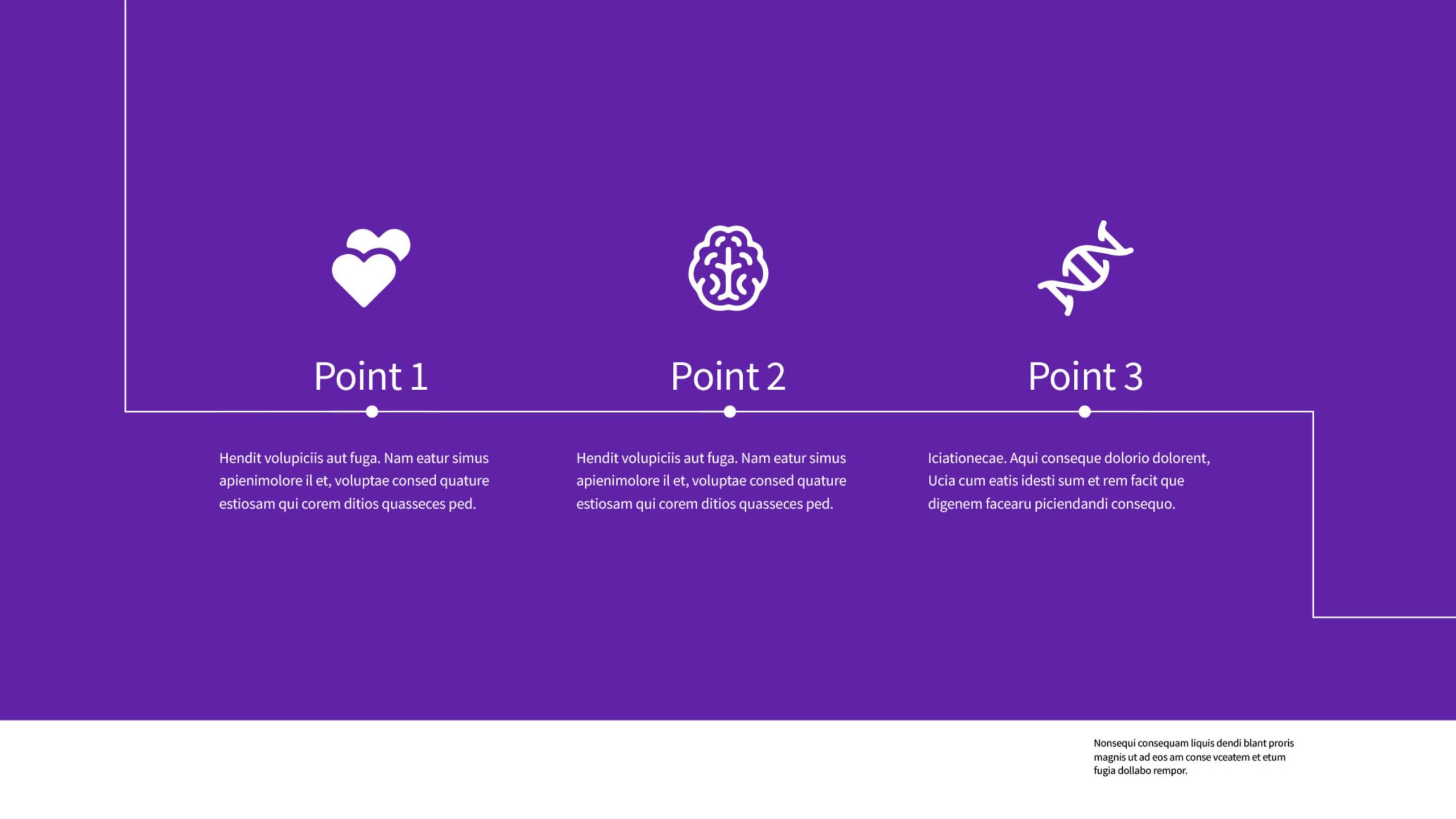 Point 1

Hendit volupiciis aut fuga. Nam eatur simus apienimolore il et, voluptae consed quature estiosam qui corem ditios quasseces ped.

Point 2

Hendit volupiciis aut fuga. Nam eatur simus apienimolore il et, voluptae consed quature estiosam qui corem ditios quasseces ped.

Point 3

Iciationecae. Aqui conseque dolorio dolorent, Ucia cum eatis idesti sum et rem facit que digenem facearu piciendandi consequo.

Nonsequi consequam liquis dendi blant proris magnis ut ad eos am conse vceatem et etum fugia dollabo rempor.